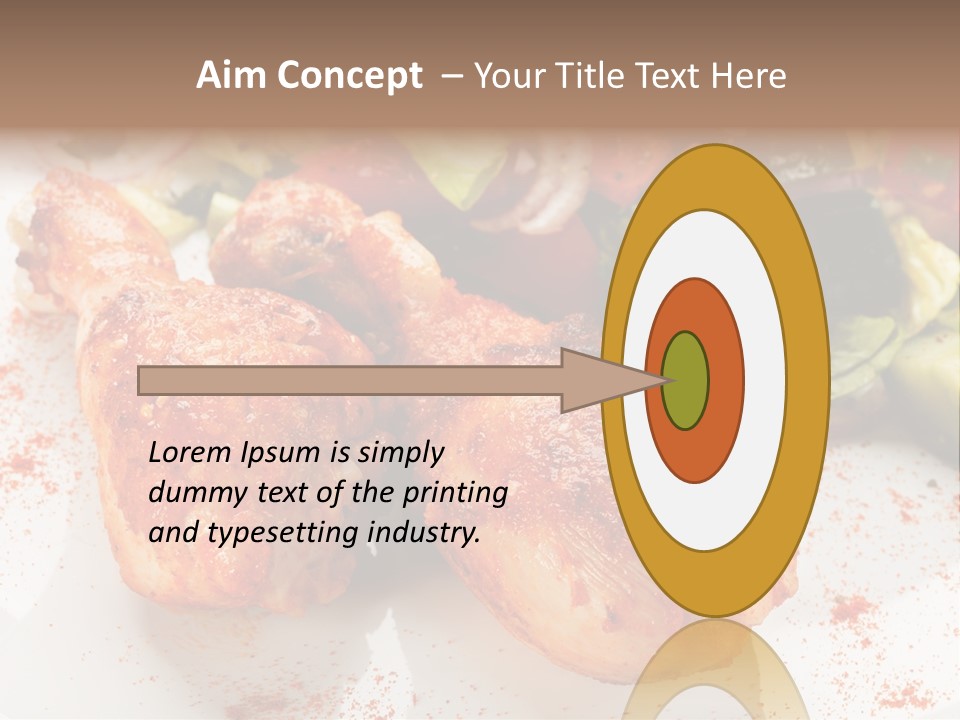 Aim Concept – Your Title Text Here

Lorem Ipsum is simply dummy text of the printing and typesetting industry.